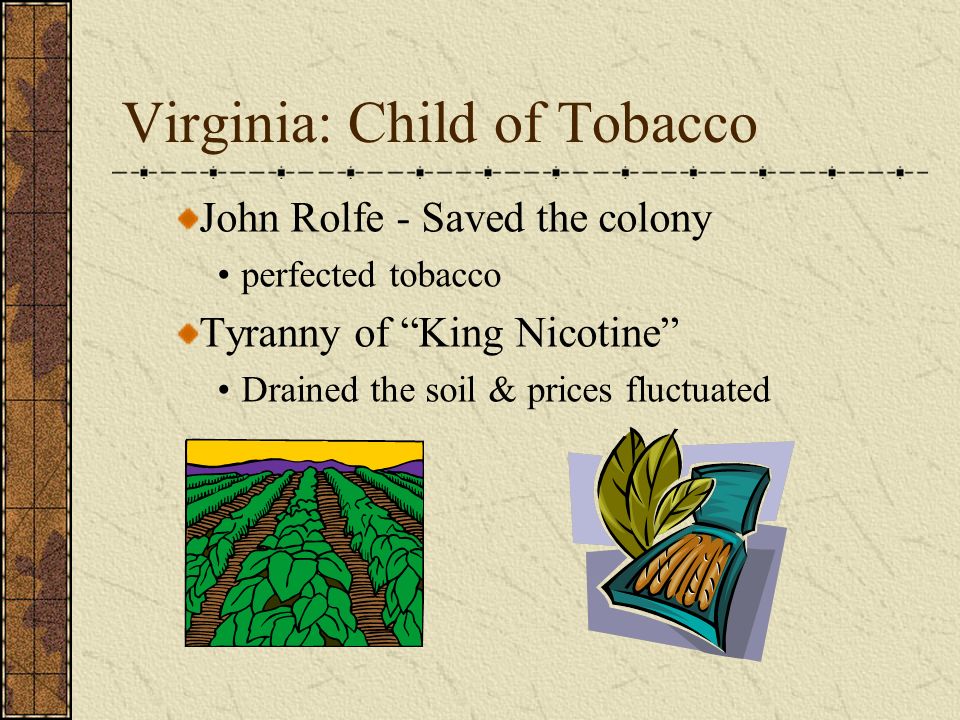 Virginia: Child of Tobacco

John Rolfe - Saved the colony
• perfected tobacco

Tyranny of “King Nicotine”
• Drained the soil & prices fluctuated